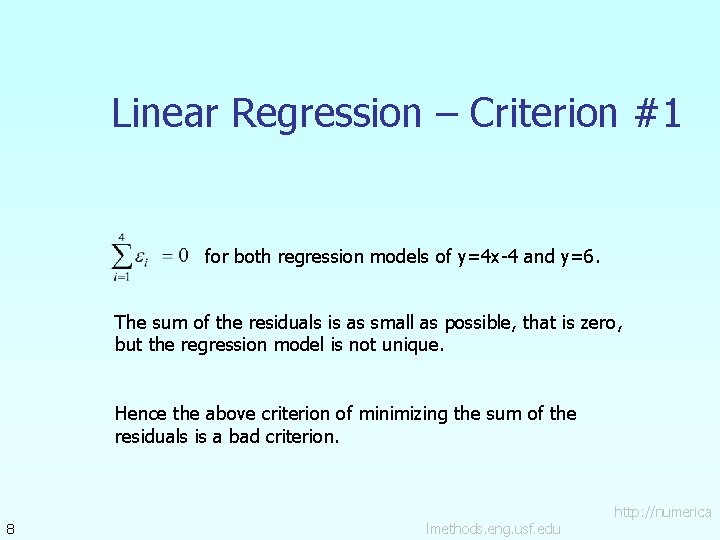 Linear Regression – Criterion #1

$\sum_{i=1}^{4} \varepsilon_i = 0$ for both regression models of y=4x-4 and y=6.

The sum of the residuals is as small as possible, that is zero, but the regression model is not unique.

Hence the above criterion of minimizing the sum of the residuals is a bad criterion.

8

http://numerica lmethods.eng.usf.edu